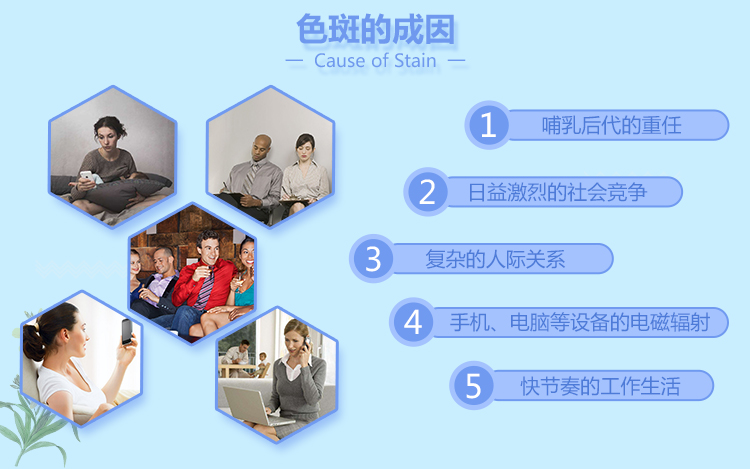 色斑的成因

— Cause of Stain —

1 哺乳后代的重任

2 日益激烈的社会竞争

3 复杂的人际关系

4 手机、电脑等设备的电磁辐射

5 快节奏的工作生活